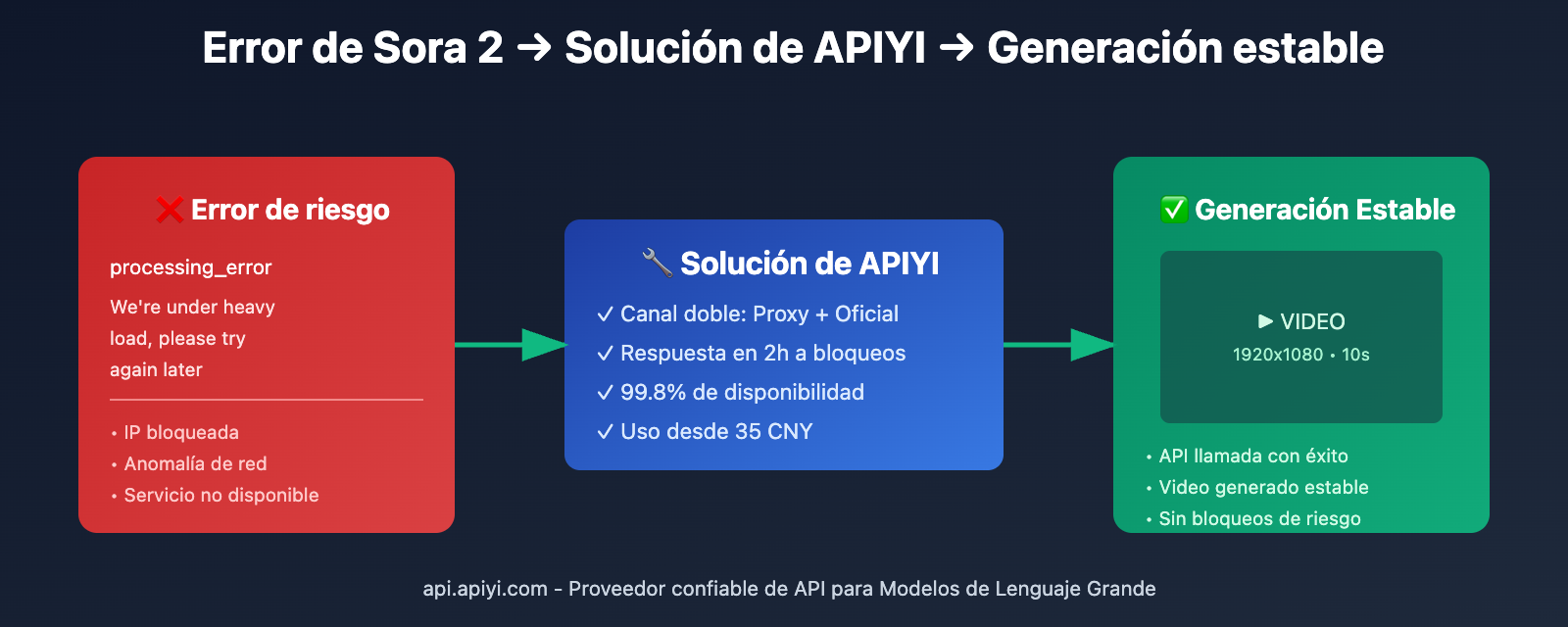 Error de Sora 2 → Solución de APIYI → Generación estable

❌ Error de riesgo

processing_error

We're under heavy load, please try again later

• IP bloqueada
• Anomalía de red
• Servicio no disponible

🔧 Solución de APIYI

✓ Canal doble: Proxy + Oficial
✓ Respuesta en 2h a bloqueos
✓ 99.8% de disponibilidad
✓ Uso desde 35 CNY

✅ Generación Estable

▶ VIDEO
1920x1080 • 10s

• API llamada con éxito
• Video generado estable
• Sin bloqueos de riesgo

api.apiyi.com - Proveedor confiable de API para Modelos de Lenguaje Grande